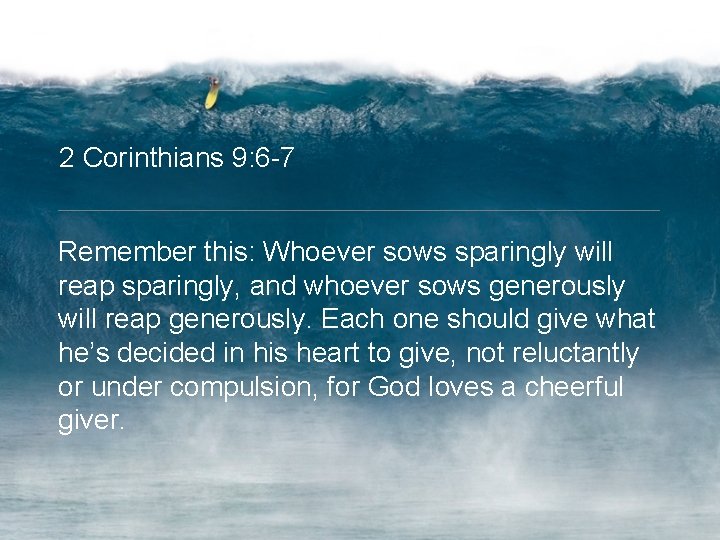 2 Corinthians 9:6-7

Remember this: Whoever sows sparingly will reap sparingly, and whoever sows generously will reap generously. Each one should give what he’s decided in his heart to give, not reluctantly or under compulsion, for God loves a cheerful giver.